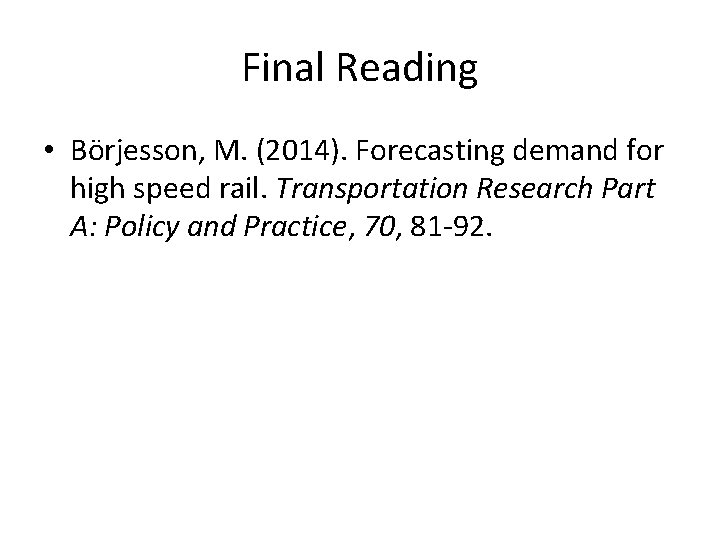 Final Reading

• Börjesson, M. (2014). Forecasting demand for high speed rail. Transportation Research Part A: Policy and Practice, 70, 81-92.